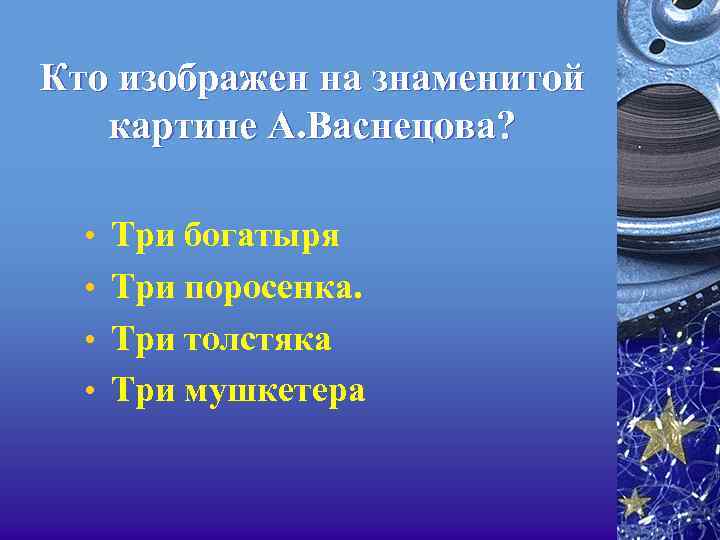 Кто изображен на знаменитой картине А.Васнецова?

• Три богатыря
• Три поросенка.
• Три толстяка
• Три мушкетера